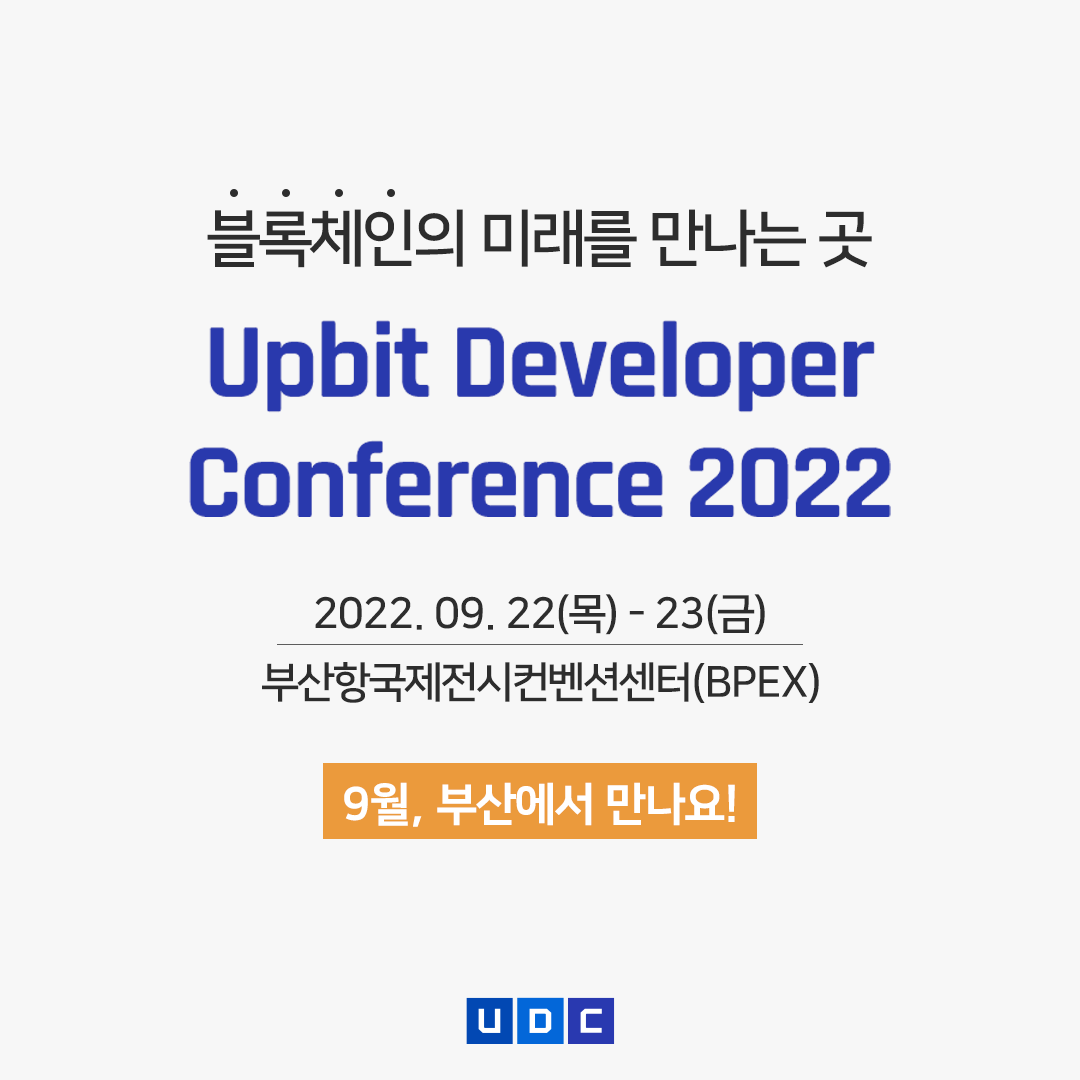 블록체인의 미래를 만나는 곳

Upbit Developer Conference 2022

2022. 09. 22(목) - 23(금)

부산항국제전시컨벤션센터(BPEX)

9월, 부산에서 만나요!

UDC